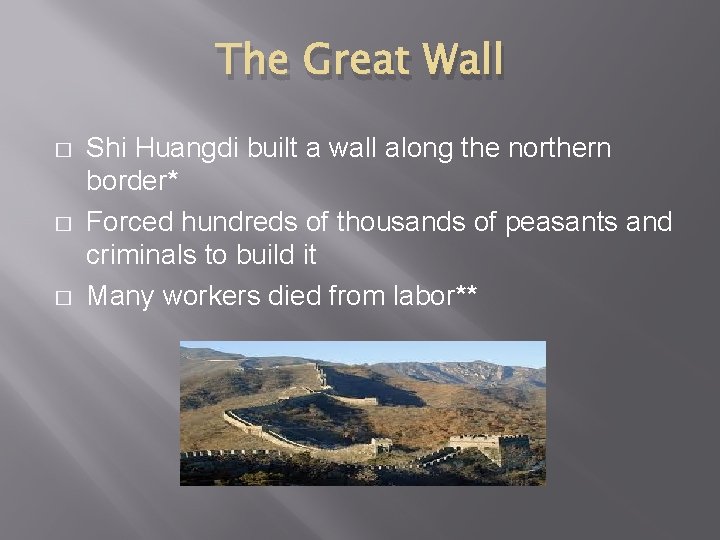 The Great Wall

□ Shi Huangdi built a wall along the northern border*

□ Forced hundreds of thousands of peasants and criminals to build it

□ Many workers died from labor**